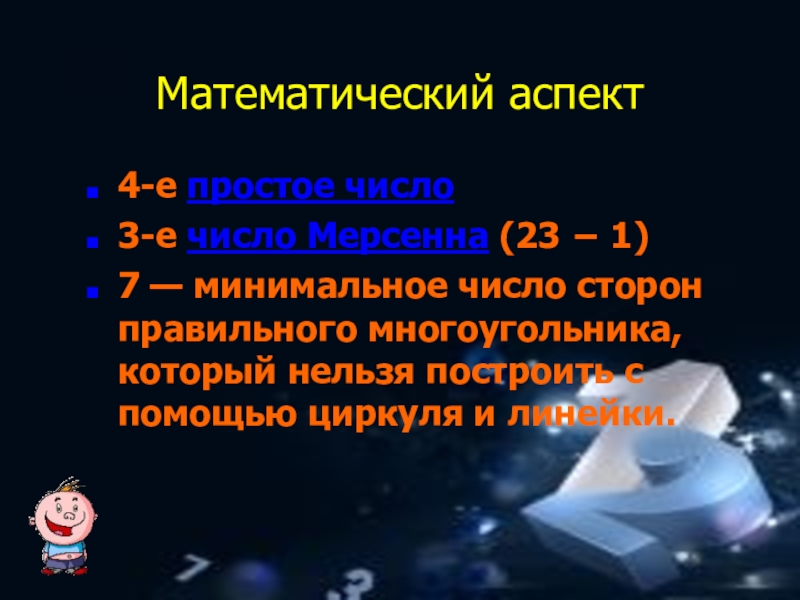 Математический аспект

4-е простое число

3-е число Мерсенна (23 – 1)

7 — минимальное число сторон правильного многоугольника, который нельзя построить с помощью циркуля и линейки.